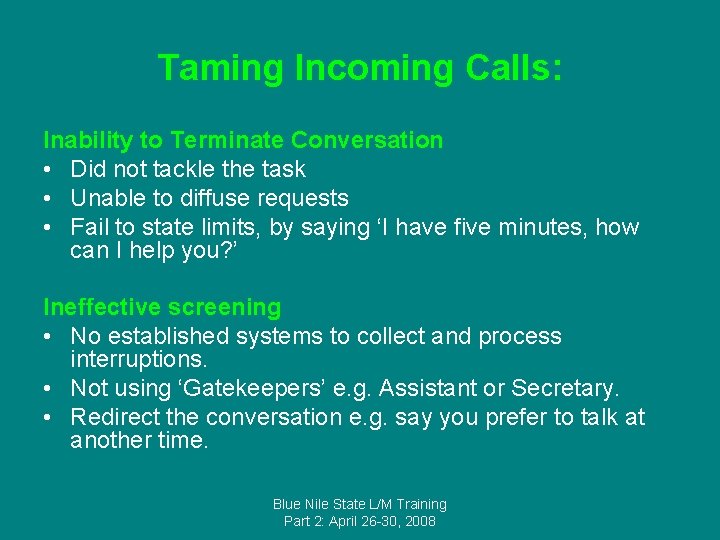 Taming Incoming Calls:

Inability to Terminate Conversation
• Did not tackle the task
• Unable to diffuse requests
• Fail to state limits, by saying ‘I have five minutes, how can I help you?’

Ineffective screening
• No established systems to collect and process interruptions.
• Not using ‘Gatekeepers’ e.g. Assistant or Secretary.
• Redirect the conversation e.g. say you prefer to talk at another time.

Blue Nile State L/M Training
Part 2: April 26-30, 2008